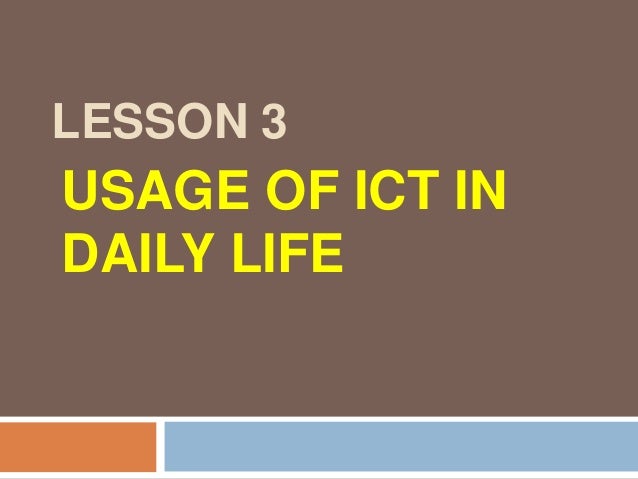 LESSON 3

USAGE OF ICT IN DAILY LIFE